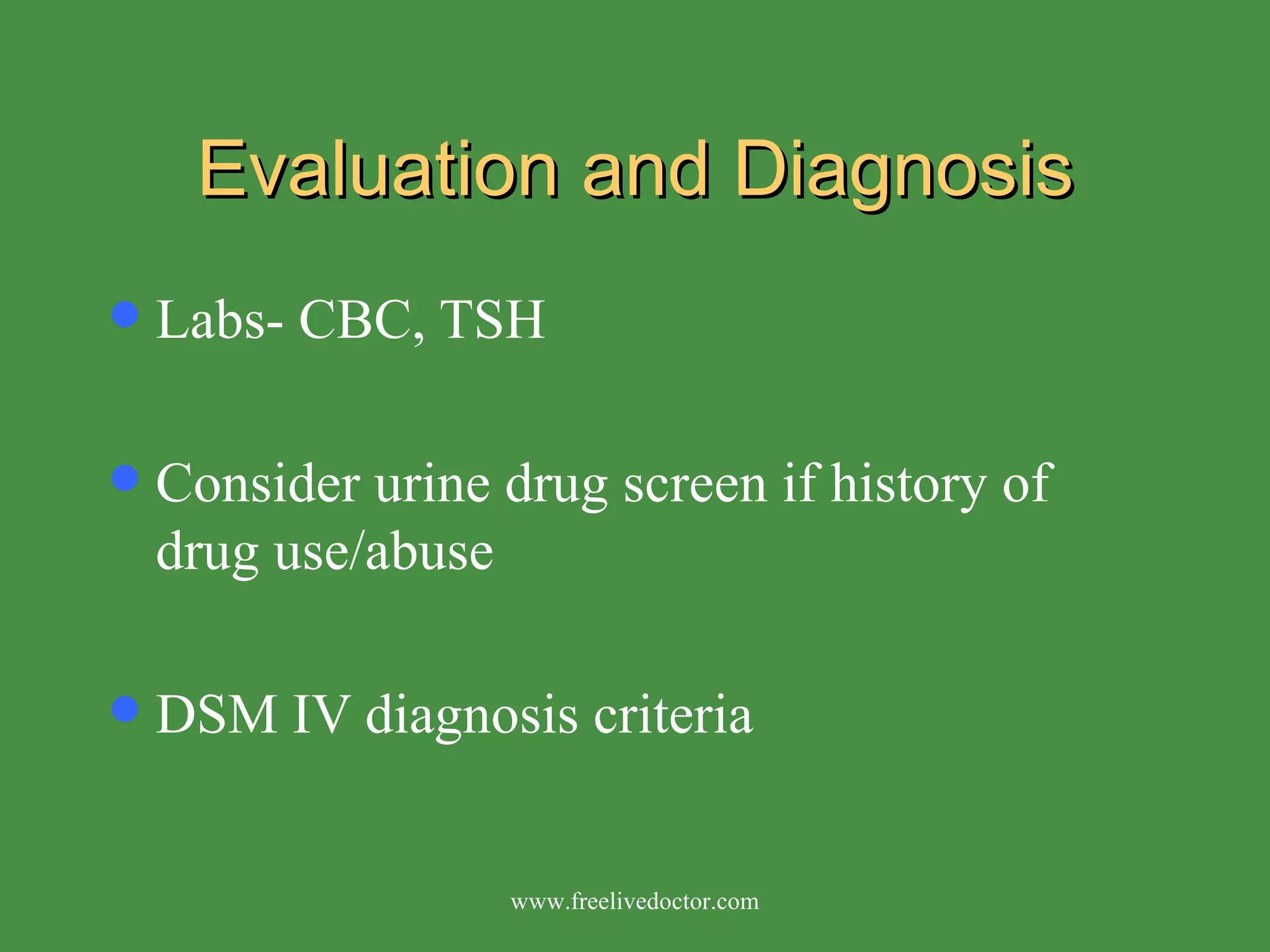 Evaluation and Diagnosis

- Labs- CBC, TSH

- Consider urine drug screen if history of drug use/abuse

- DSM IV diagnosis criteria

www.freelivedoctor.com